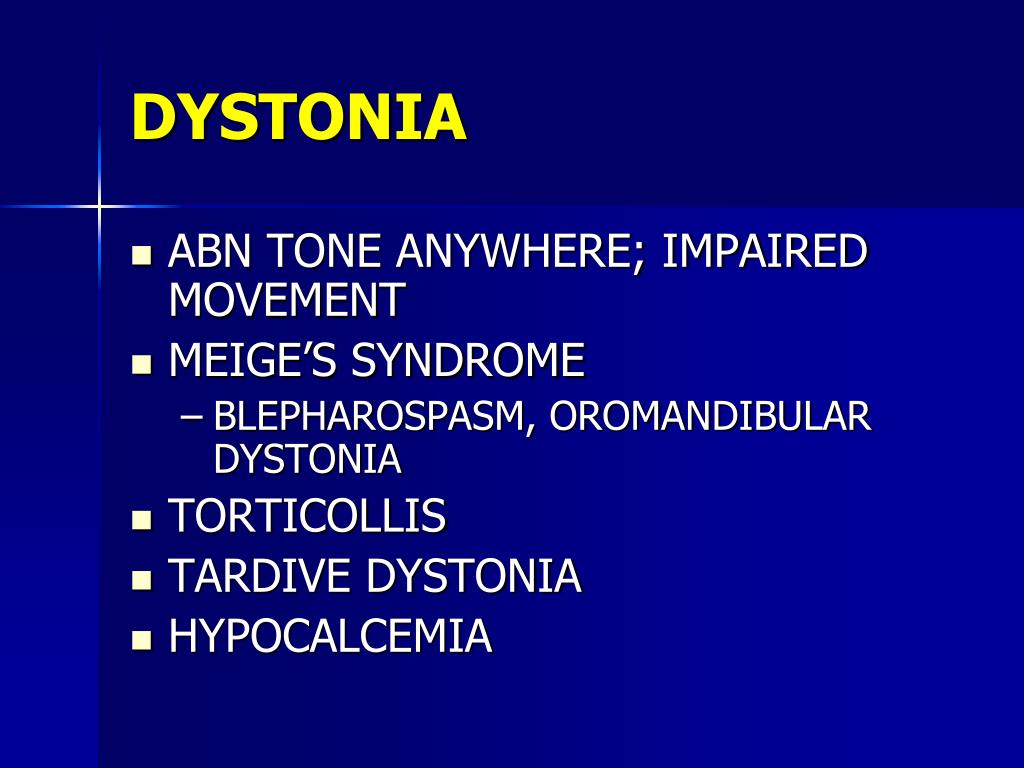 DYSTONIA

- ABN TONE ANYWHERE; IMPAIRED MOVEMENT
- MEIGE’S SYNDROME
  – BLEPHAROSPASM, OROMANDIBULAR DYSTONIA
- TORTICOLLIS
- TARDIVE DYSTONIA
- HYPOCALCEMIA